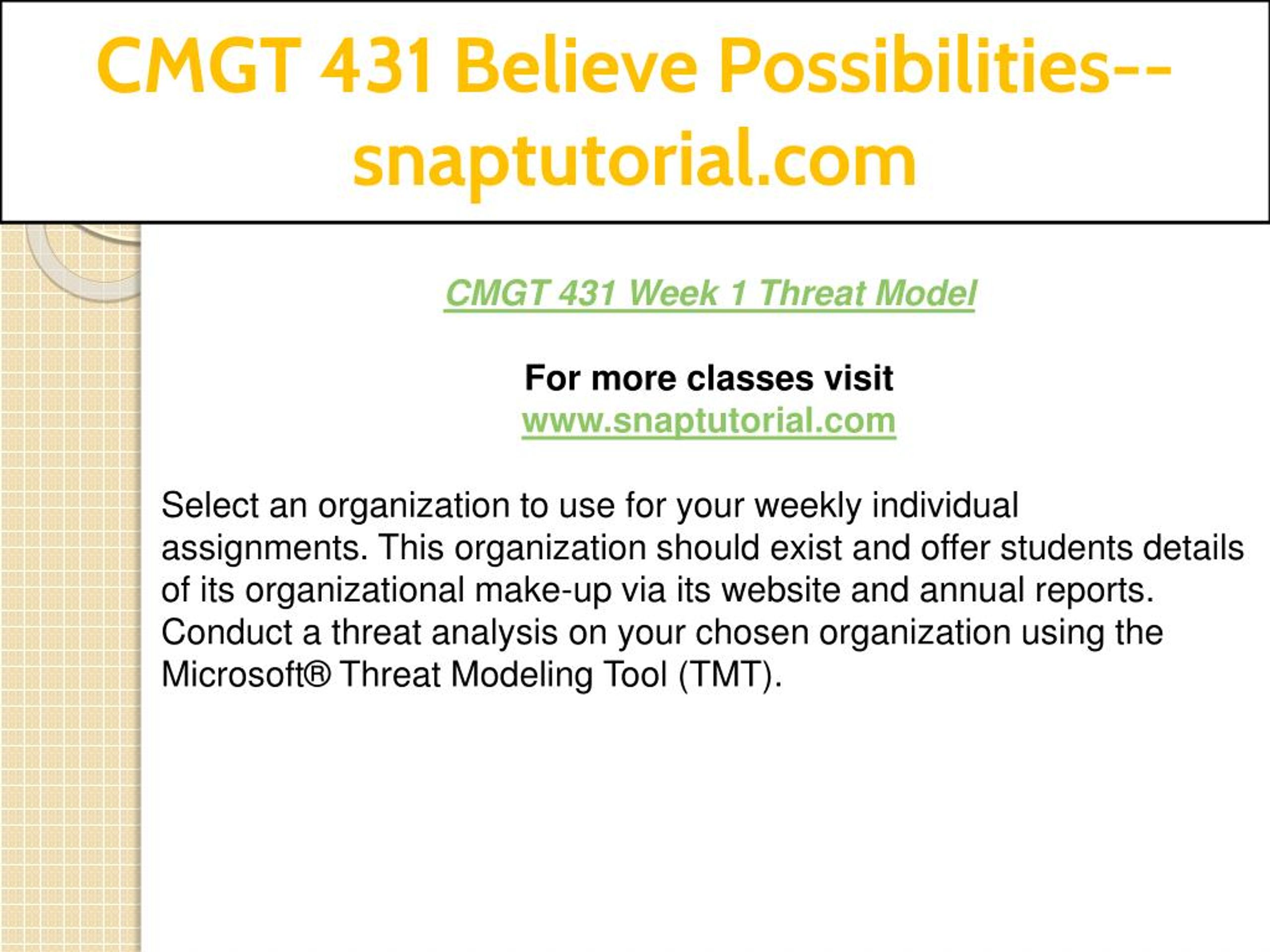 CMGT 431 Believe Possibilities--snaptutorial.com

CMGT 431 Week 1 Threat Model

For more classes visit
www.snaptutorial.com

Select an organization to use for your weekly individual assignments. This organization should exist and offer students details of its organizational make-up via its website and annual reports. Conduct a threat analysis on your chosen organization using the Microsoft® Threat Modeling Tool (TMT).